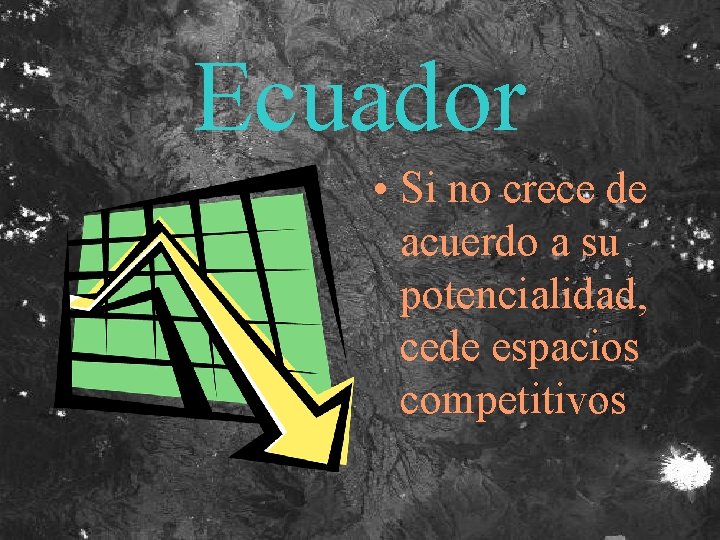 Ecuador

• Si no crece de acuerdo a su potencialidad, cede espacios competitivos